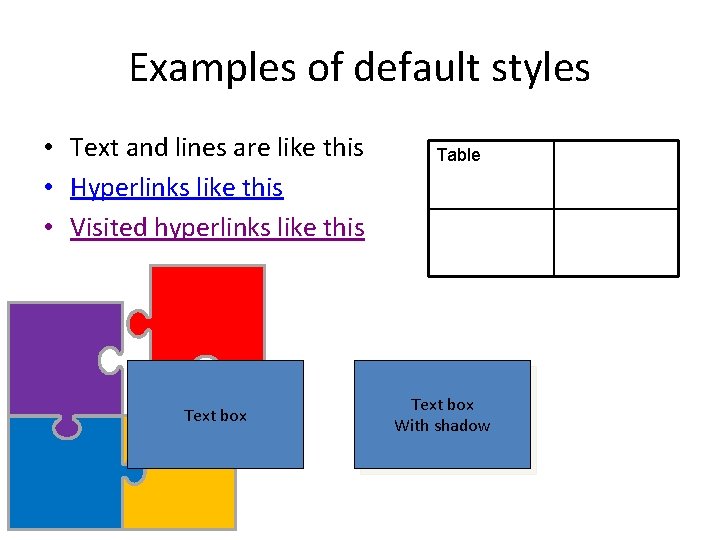 Examples of default styles

• Text and lines are like this
• Hyperlinks like this
• Visited hyperlinks like this

| Table | |
|---|---|
| | |

Text box

Text box
With shadow